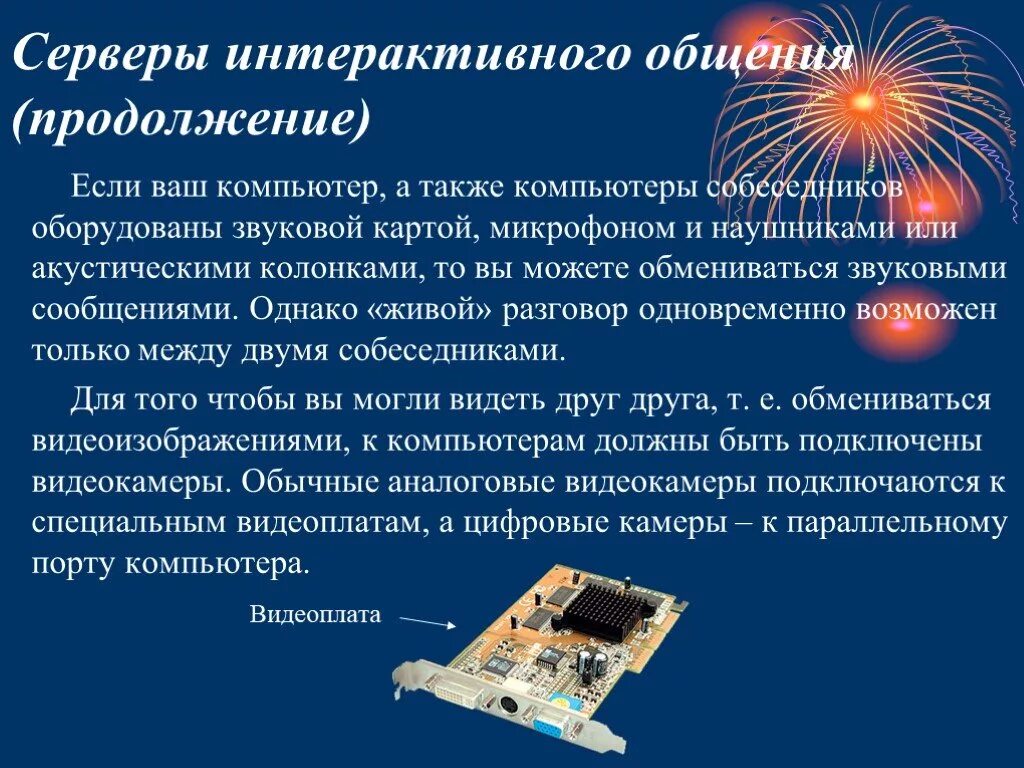 Серверы интерактивного общения (продолжение)

Если ваш компьютер, а также компьютеры собеседников оборудованы звуковой картой, микрофоном и наушниками или акустическими колонками, то вы можете обмениваться звуковыми сообщениями. Однако «живой» разговор одновременно возможен только между двумя собеседниками.

Для того чтобы вы могли видеть друг друга, т. е. обмениваться видеоизображениями, к компьютерам должны быть подключены видеокамеры. Обычные аналоговые видеокамеры подключаются к специальным видеоплатам, а цифровые камеры – к параллельному порту компьютера.

Видеоплата